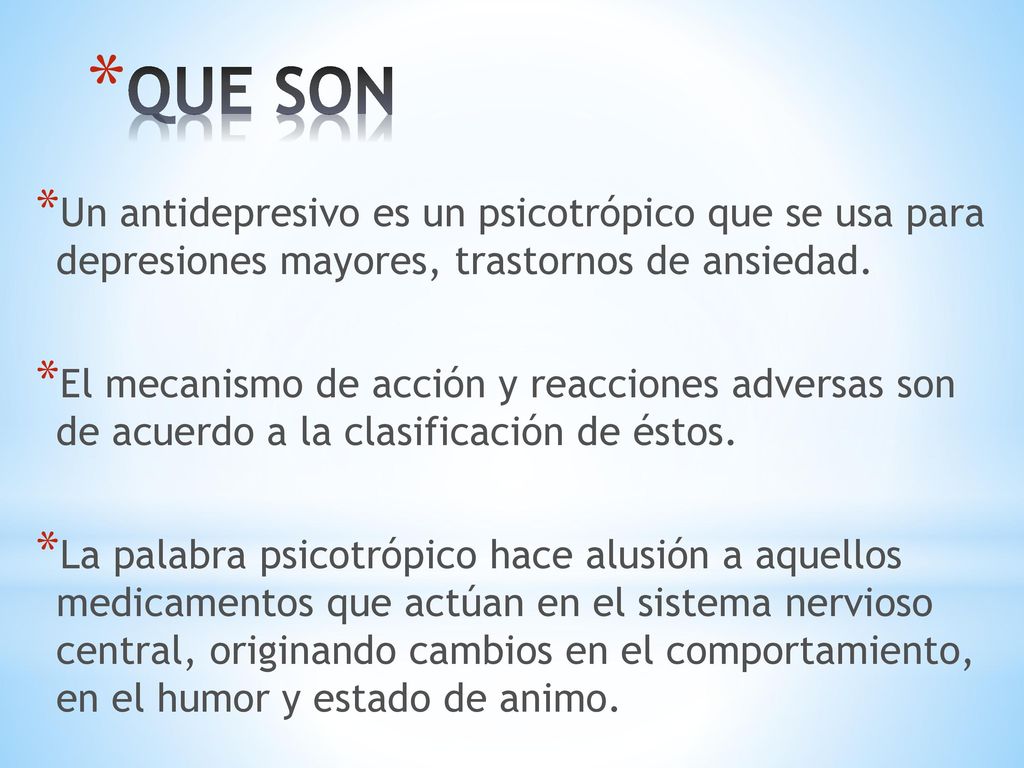 *QUE SON

*Un antidepresivo es un psicotrópico que se usa para depresiones mayores, trastornos de ansiedad.

*El mecanismo de acción y reacciones adversas son de acuerdo a la clasificación de éstos.

*La palabra psicotrópico hace alusión a aquellos medicamentos que actúan en el sistema nervioso central, originando cambios en el comportamiento, en el humor y estado de animo.